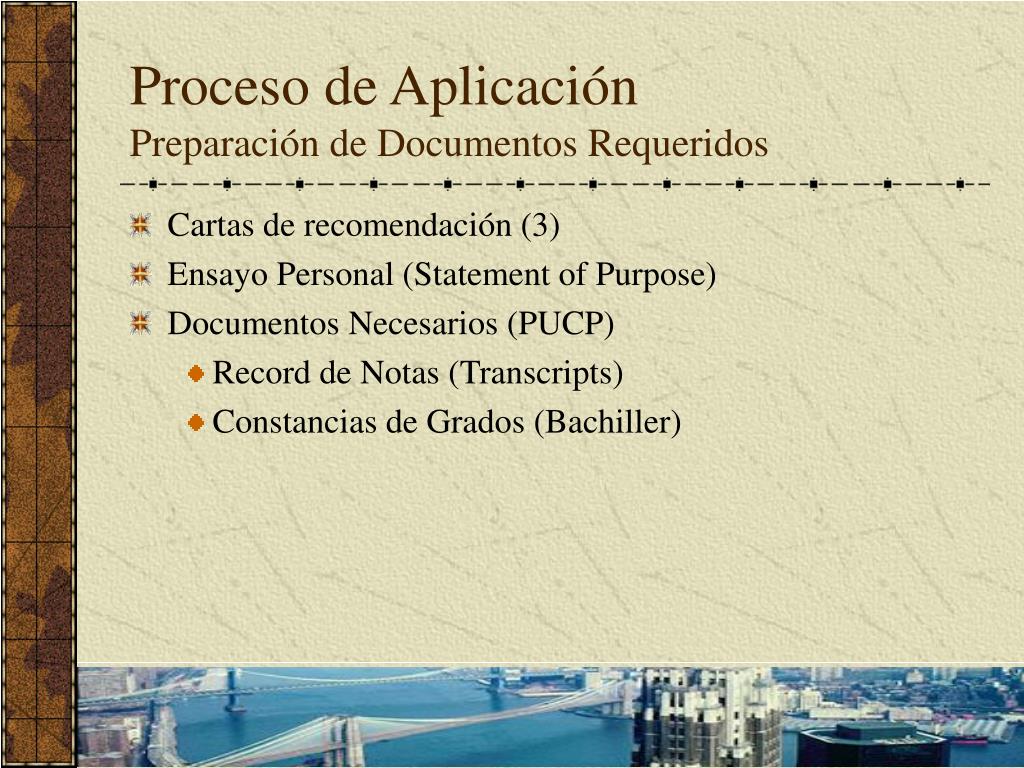 Proceso de Aplicación
Preparación de Documentos Requeridos

Cartas de recomendación (3)
Ensayo Personal (Statement of Purpose)
Documentos Necesarios (PUCP)
Record de Notas (Transcripts)
Constancias de Grados (Bachiller)